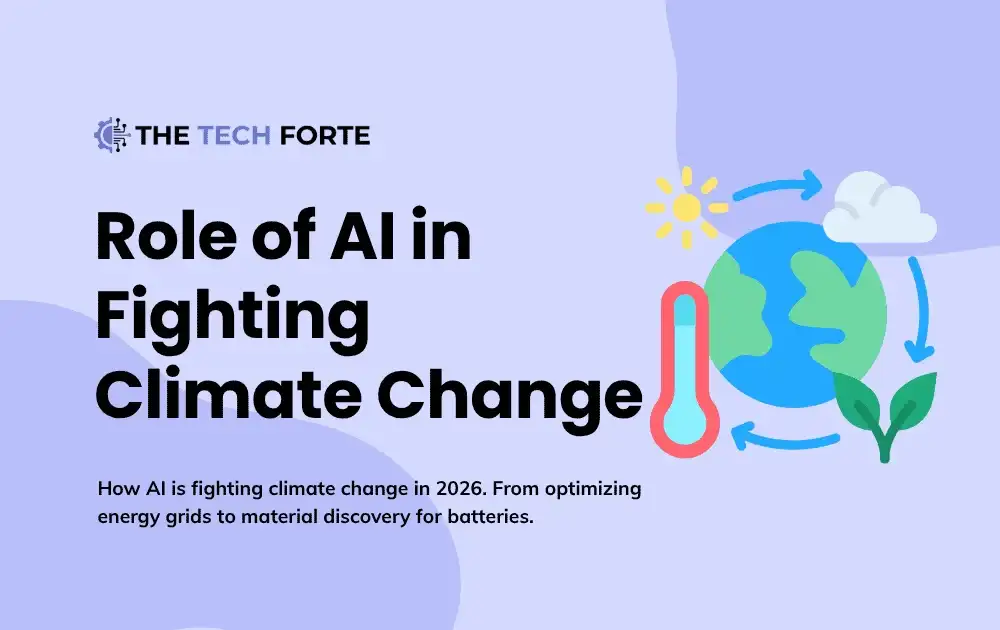 THE TECH FORTE

Role of AI in Fighting Climate Change

How AI is fighting climate change in 2026. From optimizing energy grids to material discovery for batteries.